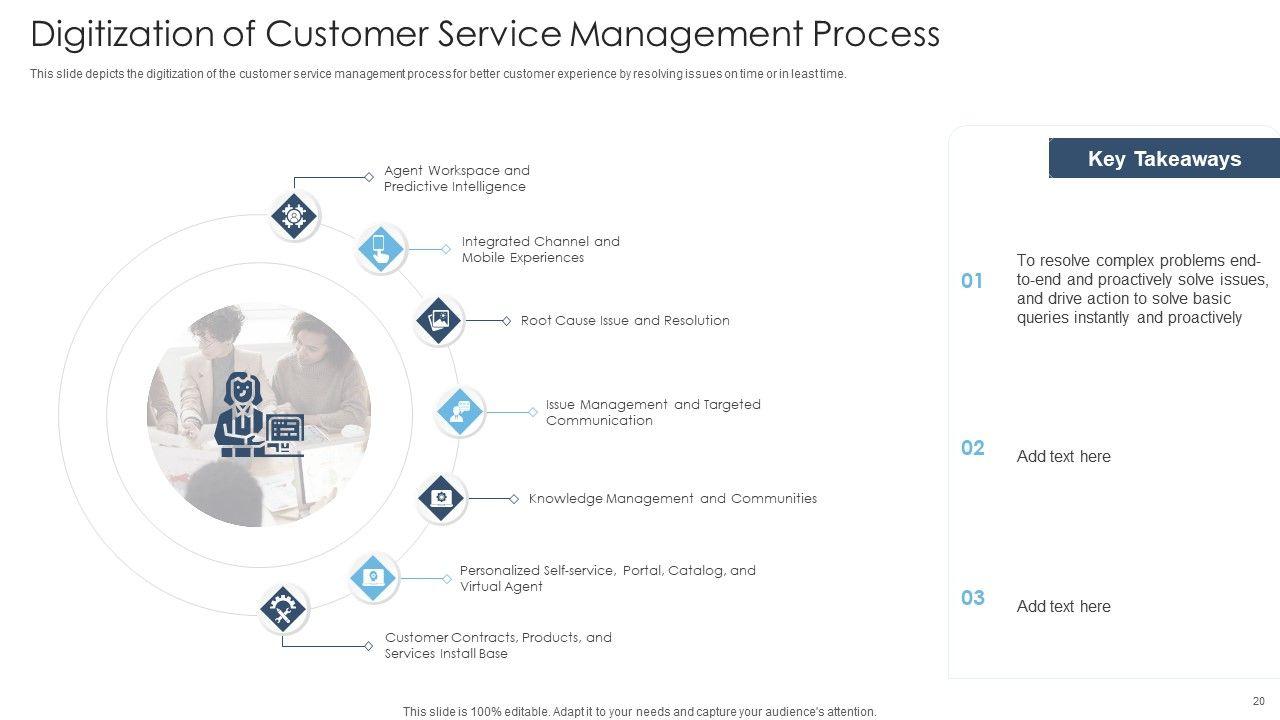 Digitization of Customer Service Management Process

This slide depicts the digitization of the customer service management process for better customer experience by resolving issues on time or in least time.

Agent Workspace and Predictive Intelligence

Integrated Channel and Mobile Experiences

Root Cause Issue and Resolution

Issue Management and Targeted Communication

Knowledge Management and Communities

Personalized Self-service, Portal, Catalog, and Virtual Agent

Customer Contracts, Products, and Services Install Base

Key Takeaways

01 To resolve complex problems end-to-end and proactively solve issues, and drive action to solve basic queries instantly and proactively

02 Add text here

03 Add text here

This slide is 100% editable. Adapt it to your needs and capture your audience's attention.

20